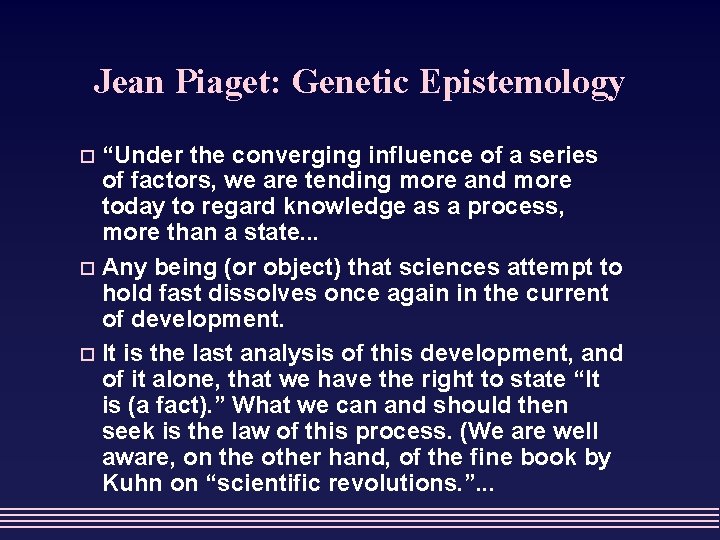 Jean Piaget: Genetic Epistemology

“Under the converging influence of a series of factors, we are tending more and more today to regard knowledge as a process, more than a state...

Any being (or object) that sciences attempt to hold fast dissolves once again in the current of development.

It is the last analysis of this development, and of it alone, that we have the right to state “It is (a fact).” What we can and should then seek is the law of this process. (We are well aware, on the other hand, of the fine book by Kuhn on “scientific revolutions.”...